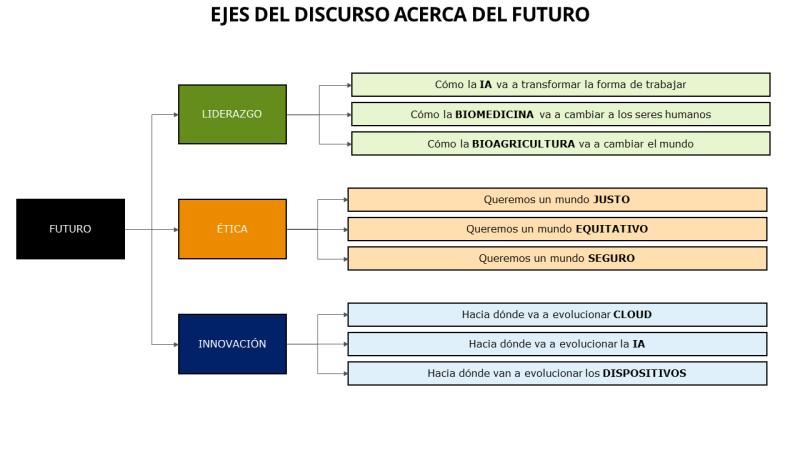 EJES DEL DISCURSO ACERCA DEL FUTURO

FUTURO

LIDERAZGO

Cómo la IA va a transformar la forma de trabajar

Cómo la BIOMEDICINA va a cambiar a los seres humanos

Cómo la BIOAGRICULTURA va a cambiar el mundo

ÉTICA

Queremos un mundo JUSTO

Queremos un mundo EQUITATIVO

Queremos un mundo SEGURO

INNOVACIÓN

Hacia dónde va a evolucionar CLOUD

Hacia dónde va a evolucionar la IA

Hacia dónde van a evolucionar los DISPOSITIVOS